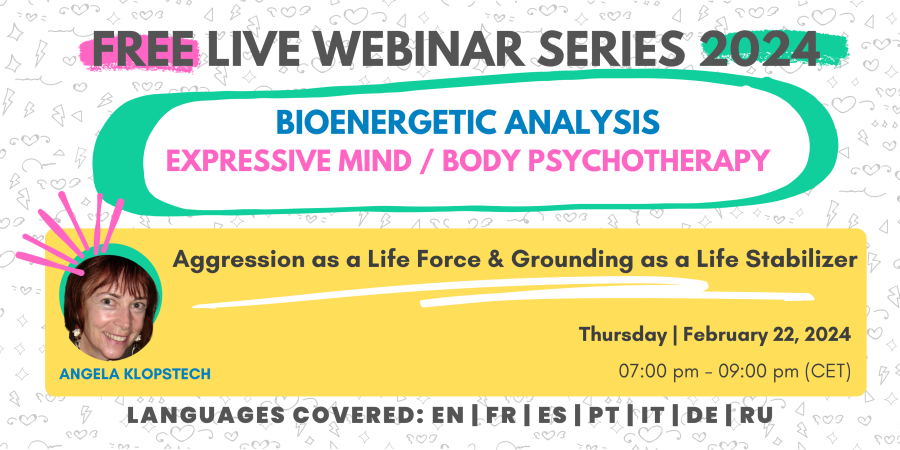 FREE LIVE WEBINAR SERIES 2024

BIOENERGETIC ANALYSIS
EXPRESSIVE MIND / BODY PSYCHOTHERAPY

Aggression as a Life Force & Grounding as a Life Stabilizer

ANGELA KLOPSTECH

Thursday | February 22, 2024
07:00 pm - 09:00 pm (CET)

LANGUAGES COVERED: EN | FR | ES | PT | IT | DE | RU